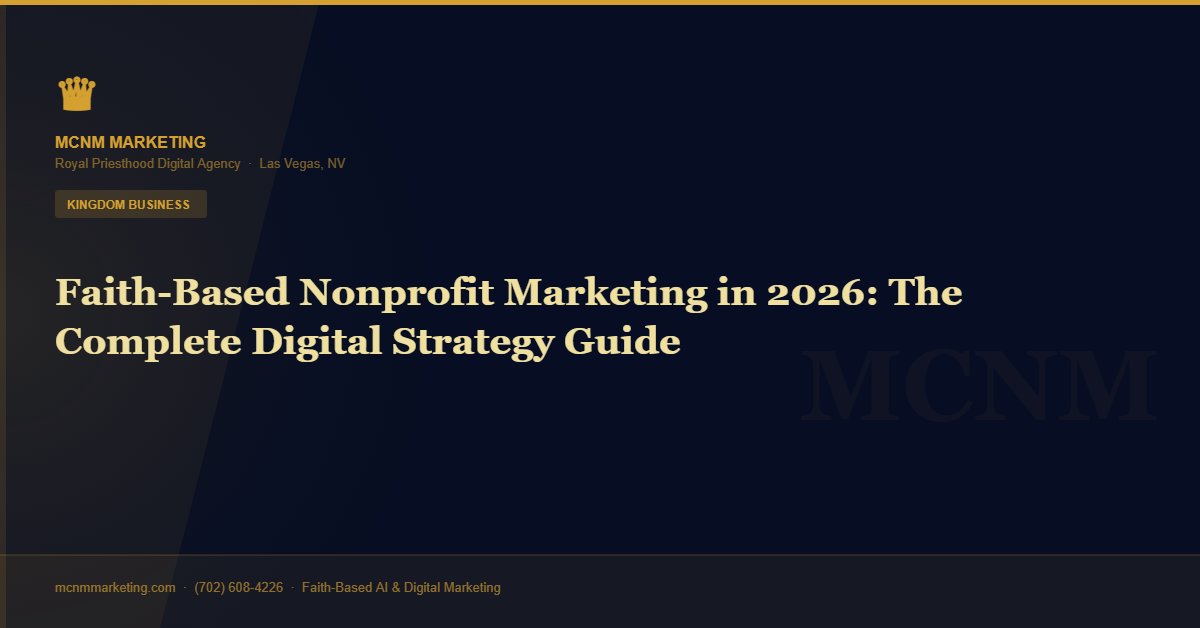 MCNM MARKETING
Royal Priesthood Digital Agency · Las Vegas, NV

KINGDOM BUSINESS

Faith-Based Nonprofit Marketing in 2026: The Complete Digital Strategy Guide

MCNM

mcnmmarketing.com · (702) 608-4226 · Faith-Based AI & Digital Marketing